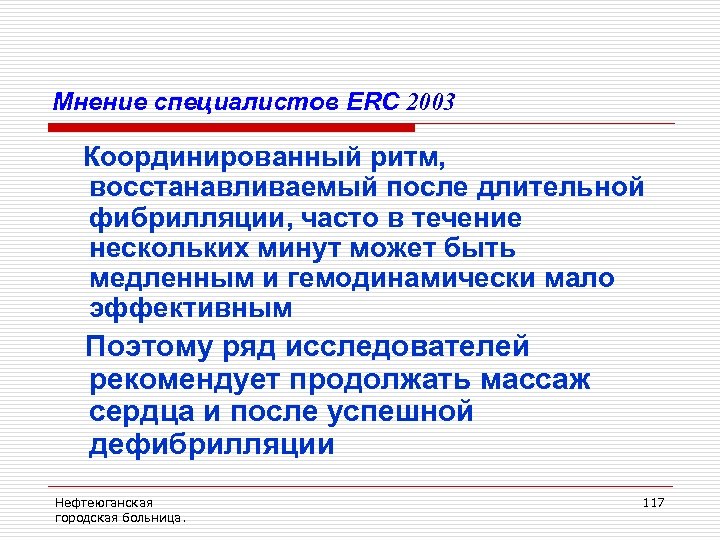 Мнение специалистов ERC 2003

Координированный ритм, восстанавливаемый после длительной фибрилляции, часто в течение нескольких минут может быть медленным и гемодинамически мало эффективным

Поэтому ряд исследователей рекомендует продолжать массаж сердца и после успешной дефибрилляции

Нефтеюганская городская больница.

117